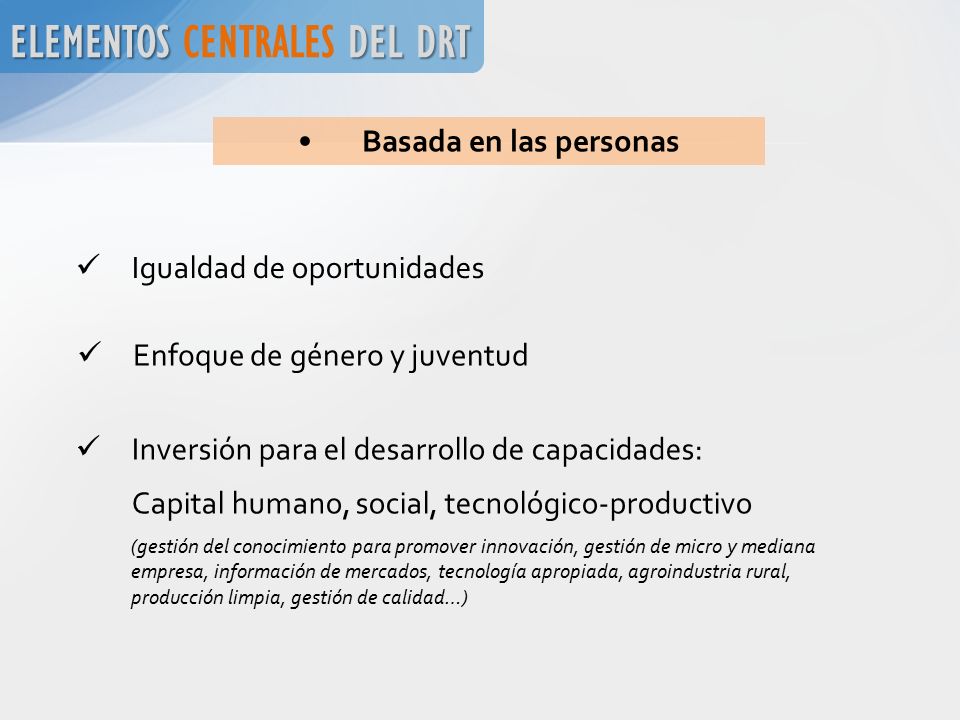 ELEMENTOS CENTRALES DEL DRT

• Basada en las personas

✓ Igualdad de oportunidades

✓ Enfoque de género y juventud

✓ Inversión para el desarrollo de capacidades:

Capital humano, social, tecnológico-productivo

(gestión del conocimiento para promover innovación, gestión de micro y mediana empresa, información de mercados, tecnología apropiada, agroindustria rural, producción limpia, gestión de calidad...)